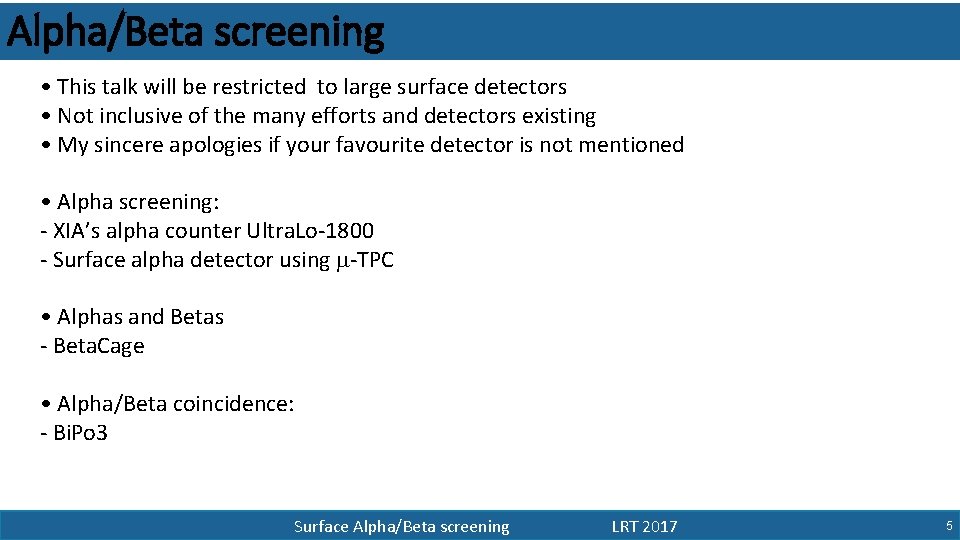 Alpha/Beta screening

• This talk will be restricted to large surface detectors
• Not inclusive of the many efforts and detectors existing
• My sincere apologies if your favourite detector is not mentioned

• Alpha screening:
- XIA's alpha counter UltraLo-1800
- Surface alpha detector using $\mu$-TPC

• Alphas and Betas
- BetaCage

• Alpha/Beta coincidence:
- BiPo3

Surface Alpha/Beta screening LRT 2017 5